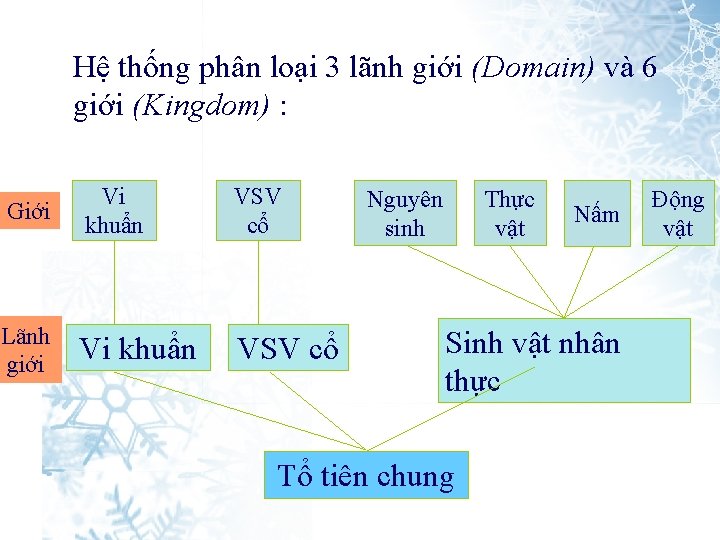 Hệ thống phân loại 3 lãnh giới (Domain) và 6 giới (Kingdom) :

Giới

Vi khuẩn

VSV cổ

Nguyên sinh

Thực vật

Nấm

Động vật

Lãnh giới

Vi khuẩn

VSV cổ

Sinh vật nhân thực

Tổ tiên chung